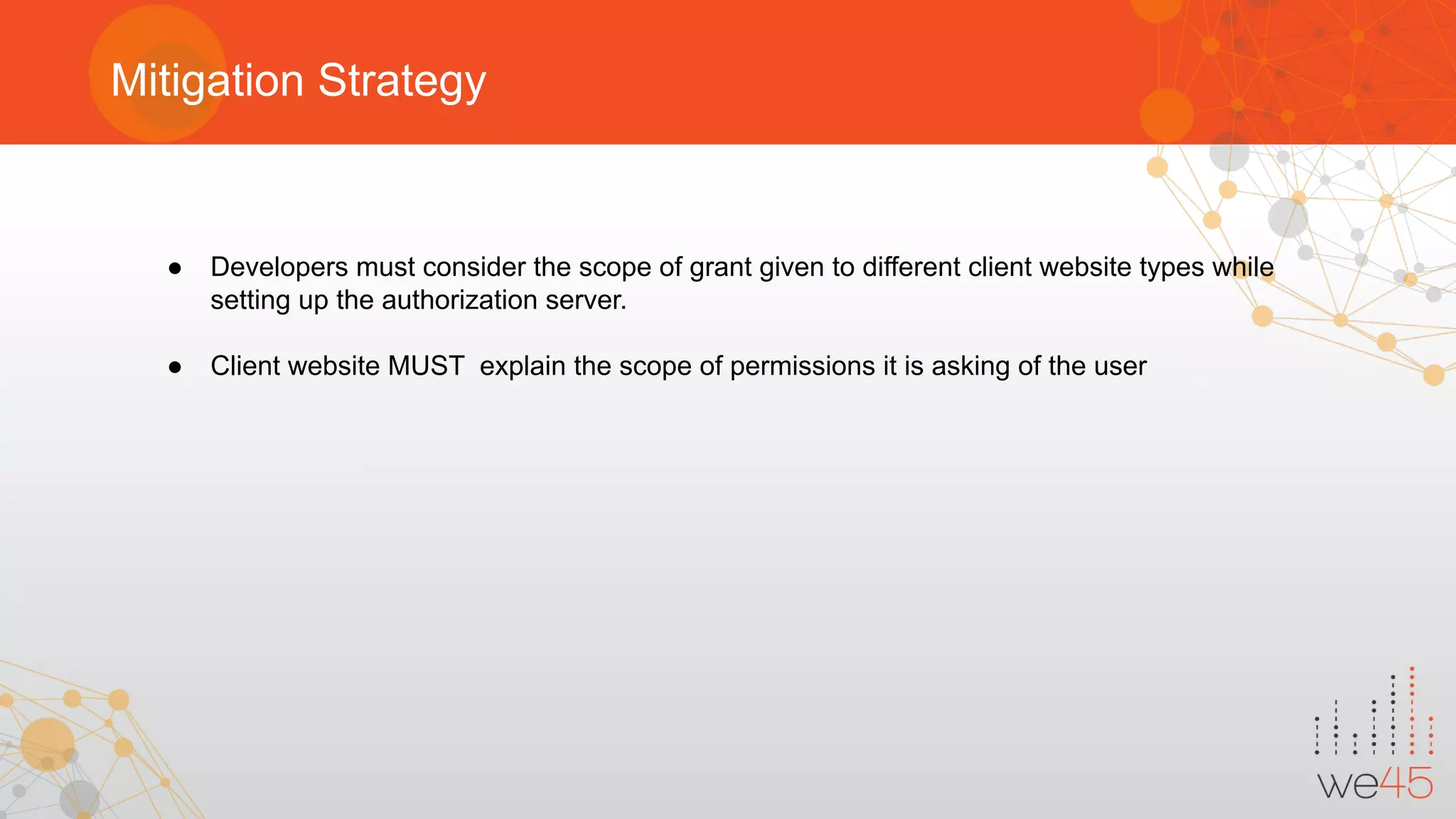 Mitigation Strategy

● Developers must consider the scope of grant given to different client website types while setting up the authorization server.

● Client website MUST explain the scope of permissions it is asking of the user

we45